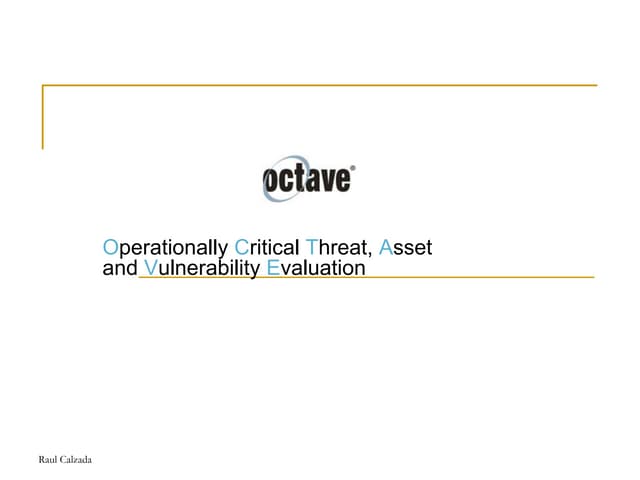 octave®

Operationally Critical Threat, Asset and Vulnerability Evaluation

Raul Calzada